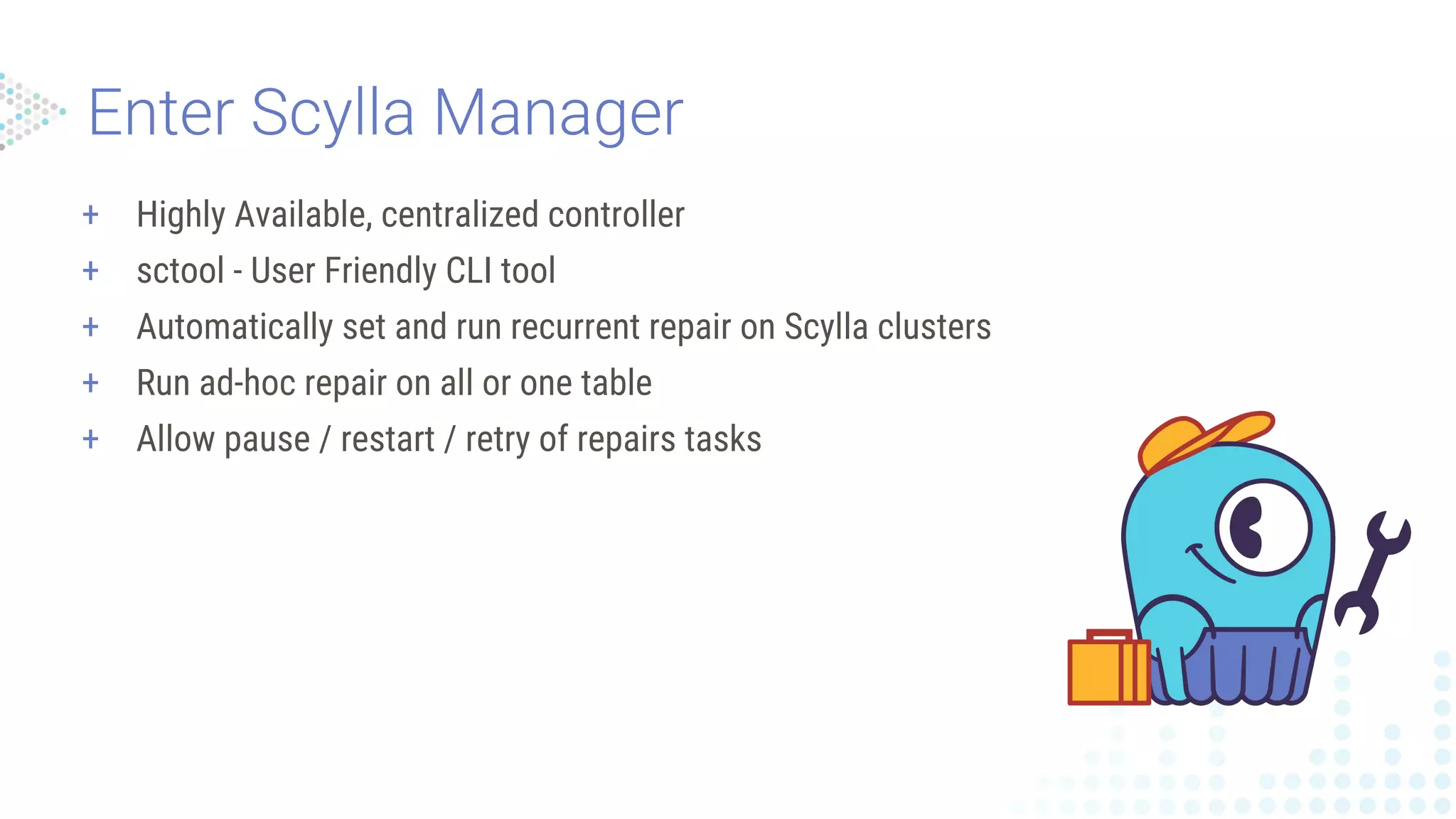 Enter Scylla Manager

+ Highly Available, centralized controller
+ sctool - User Friendly CLI tool
+ Automatically set and run recurrent repair on Scylla clusters
+ Run ad-hoc repair on all or one table
+ Allow pause / restart / retry of repairs tasks